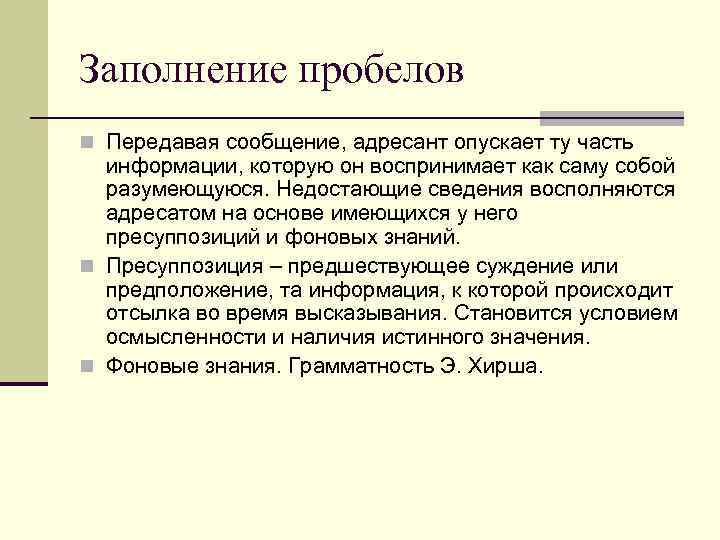 Заполнение пробелов

Передавая сообщение, адресант опускает ту часть информации, которую он воспринимает как саму собой разумеющуюся. Недостающие сведения восполняются адресатом на основе имеющихся у него пресуппозиций и фоновых знаний.

Пресуппозиция – предшествующее суждение или предположение, та информация, к которой происходит отсылка во время высказывания. Становится условием осмысленности и наличия истинного значения.

Фоновые знания. Грамматность Э. Хирша.